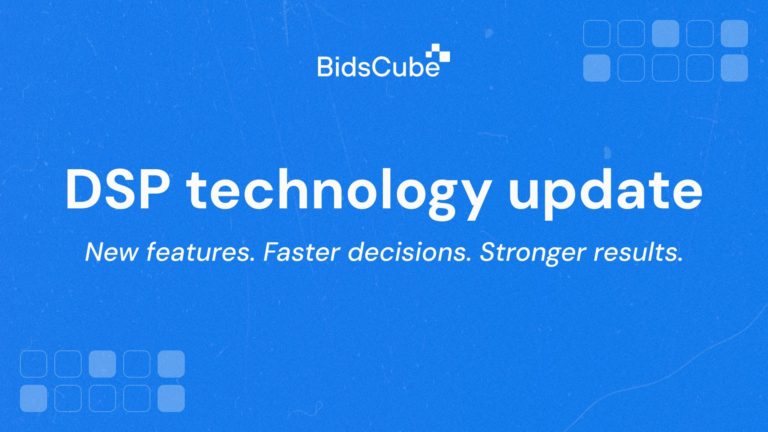 BidsCube

DSP technology update

New features. Faster decisions. Stronger results.